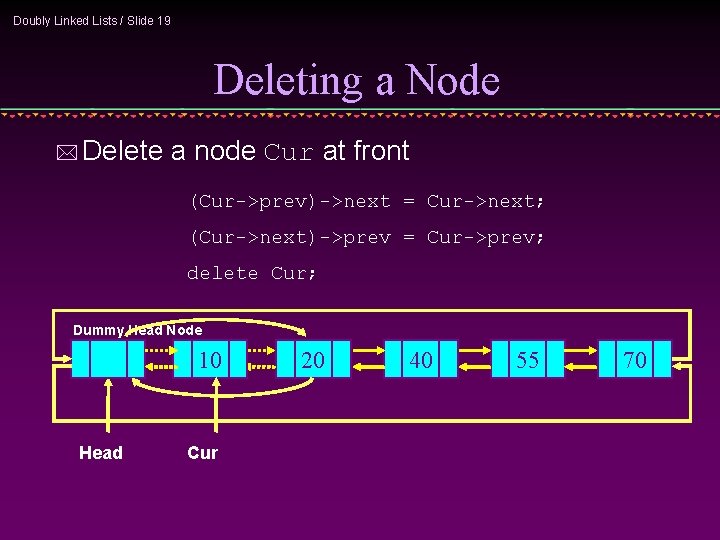 Doubly Linked Lists / Slide 19

Deleting a Node

Delete a node Cur at front

(Cur->prev)->next = Cur->next;

(Cur->next)->prev = Cur->prev;

delete Cur;

Dummy Head Node

10

20

40

55

70

Head

Cur